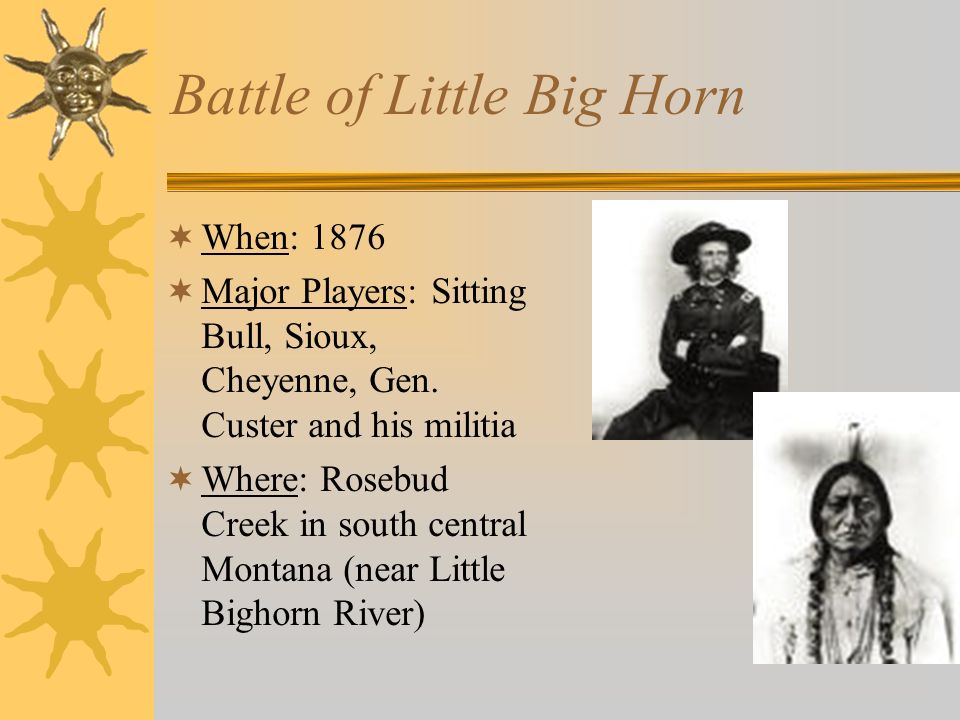 Battle of Little Big Horn

When: 1876

Major Players: Sitting Bull, Sioux, Cheyenne, Gen. Custer and his militia

Where: Rosebud Creek in south central Montana (near Little Bighorn River)